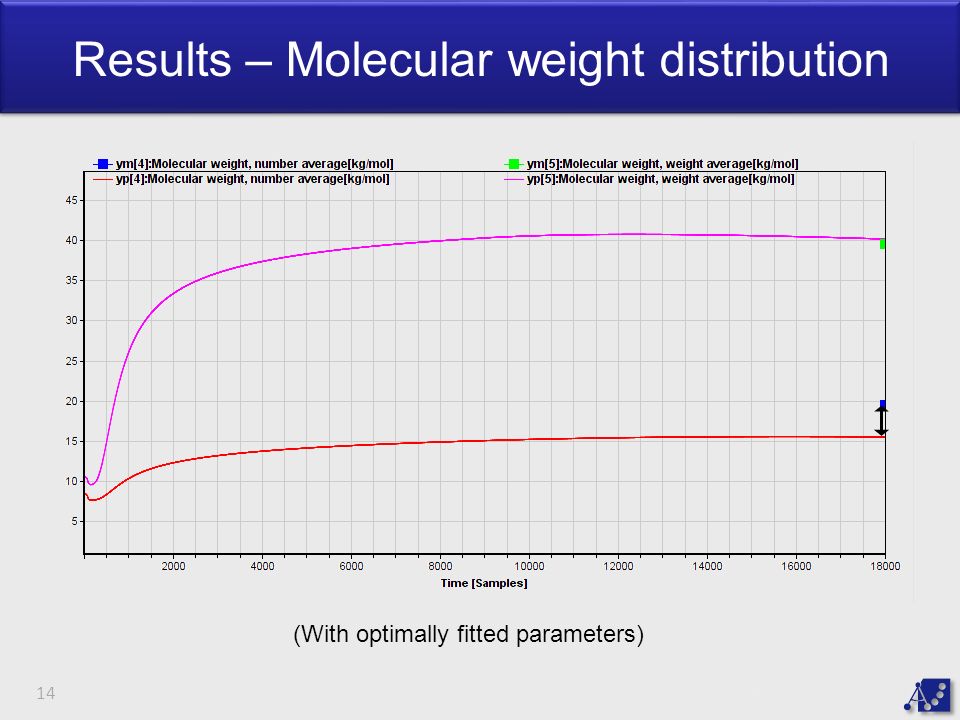 Results – Molecular weight distribution

ym[4]:Molecular weight, number average[kg/mol]
yp[4]:Molecular weight, number average[kg/mol]
ym[5]:Molecular weight, weight average[kg/mol]
yp[5]:Molecular weight, weight average[kg/mol]

45
40
35
30
25
20
15
10
5

2000 4000 6000 8000 10000 12000 14000 16000 18000
Time [Samples]

(With optimally fitted parameters)

14